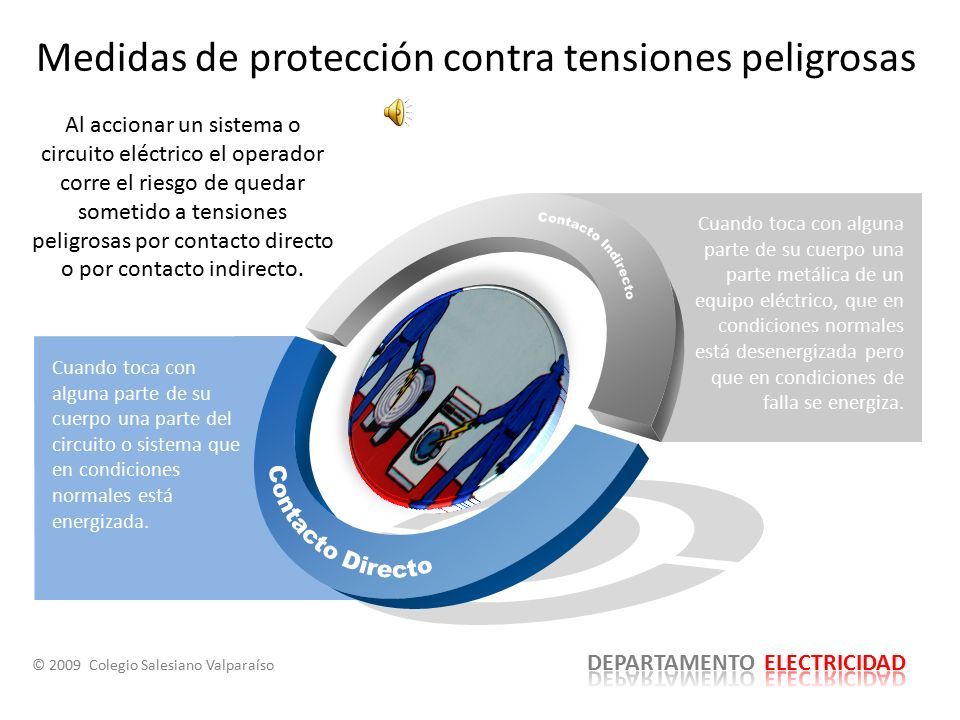 Medidas de protección contra tensiones peligrosas

Al accionar un sistema o circuito eléctrico el operador corre el riesgo de quedar sometido a tensiones peligrosas por contacto directo o por contacto indirecto.

Contacto Indirecto

Cuando toca con alguna parte de su cuerpo una parte metálica de un equipo eléctrico, que en condiciones normales está desenergizada pero que en condiciones de falla se energiza.

Cuando toca con alguna parte de su cuerpo una parte del circuito o sistema que en condiciones normales está energizada.

Contacto Directo

© 2009 Colegio Salesiano Valparaíso

DEPARTAMENTO ELECTRICIDAD